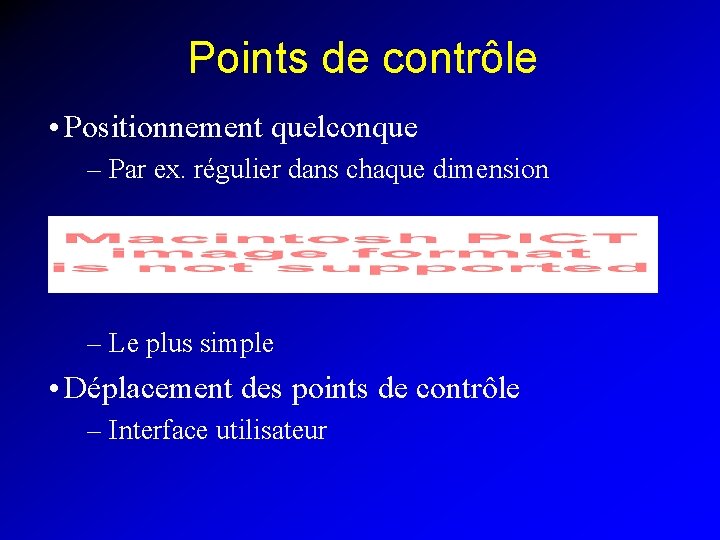 Points de contrôle

• Positionnement quelconque
– Par ex. régulier dans chaque dimension

Macintosh PICT image format is not supported

– Le plus simple

• Déplacement des points de contrôle
– Interface utilisateur